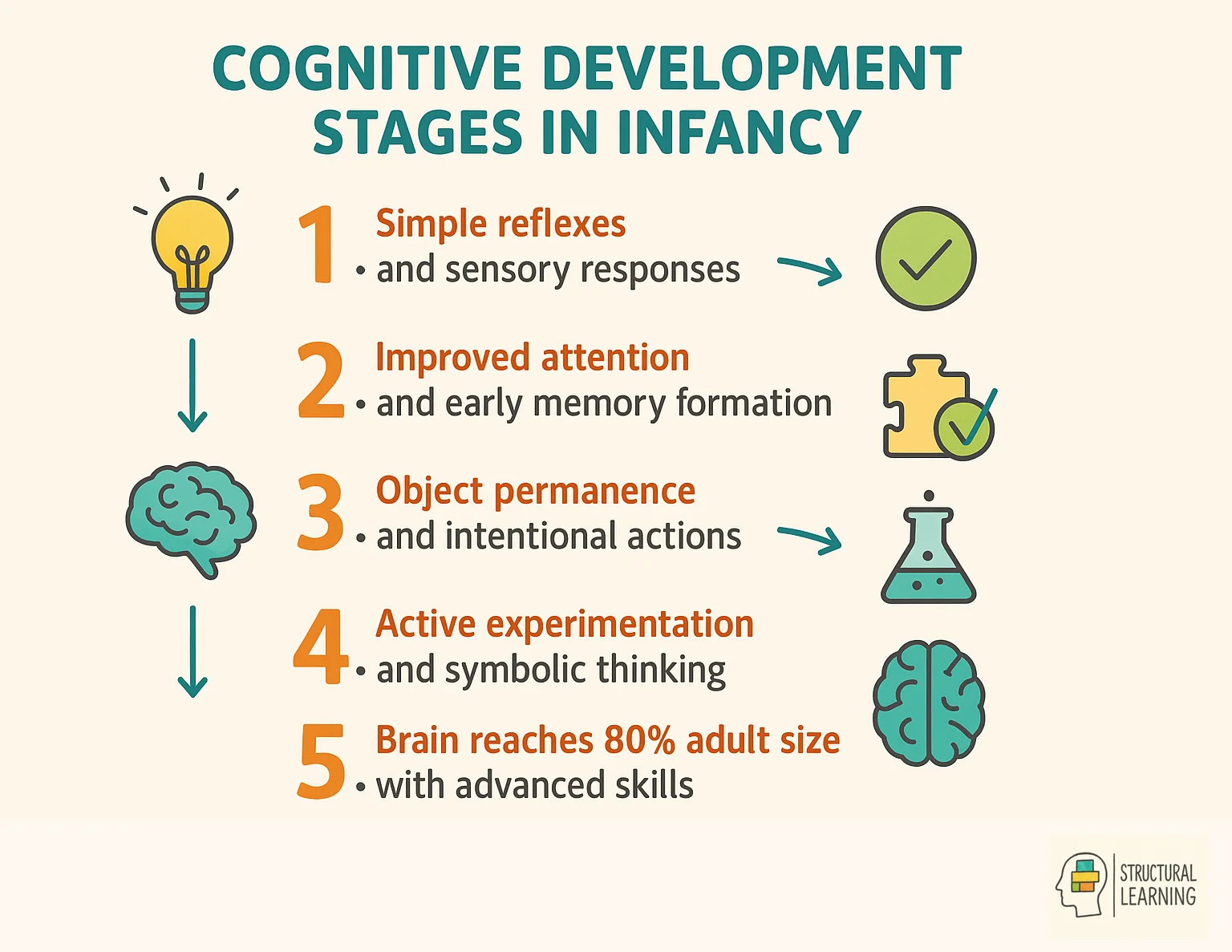 COGNITIVE DEVELOPMENT STAGES IN INFANCY

1 Simple reflexes
• and sensory responses

2 Improved attention
• and early memory formation

3 Object permanence
• and intentional actions

4 Active experimentation
• and symbolic thinking

5 Brain reaches 80% adult size
• with advanced skills

STRUCTURAL LEARNING